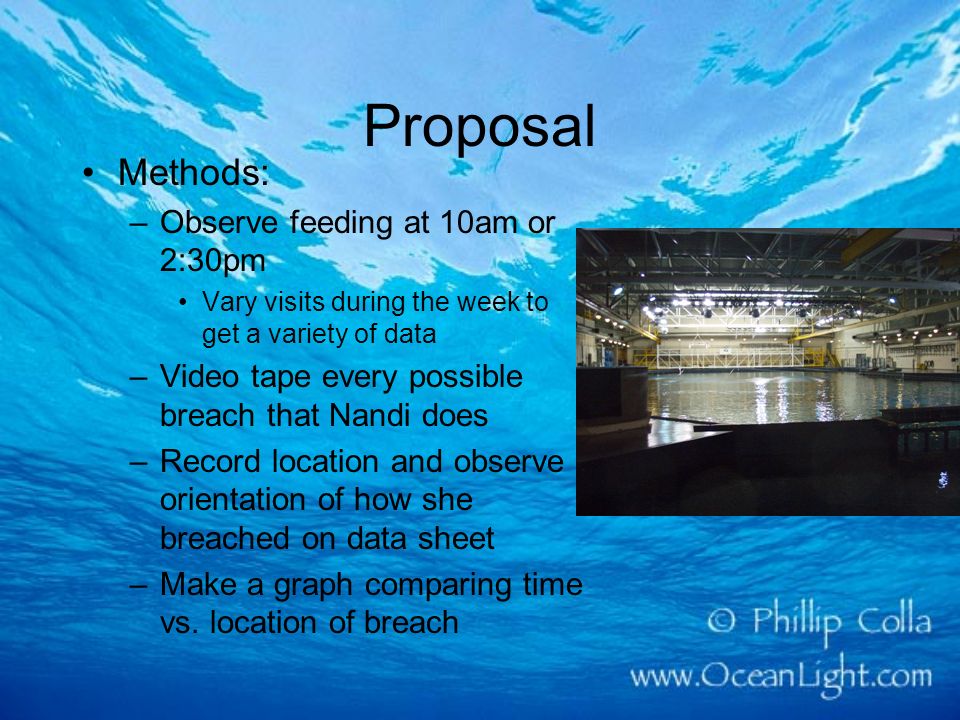 Proposal

• Methods:
– Observe feeding at 10am or 2:30pm
• Vary visits during the week to get a variety of data
– Video tape every possible breach that Nandi does
– Record location and observe orientation of how she breached on data sheet
– Make a graph comparing time vs. location of breach

© Phillip Colla
www.OceanLight.com